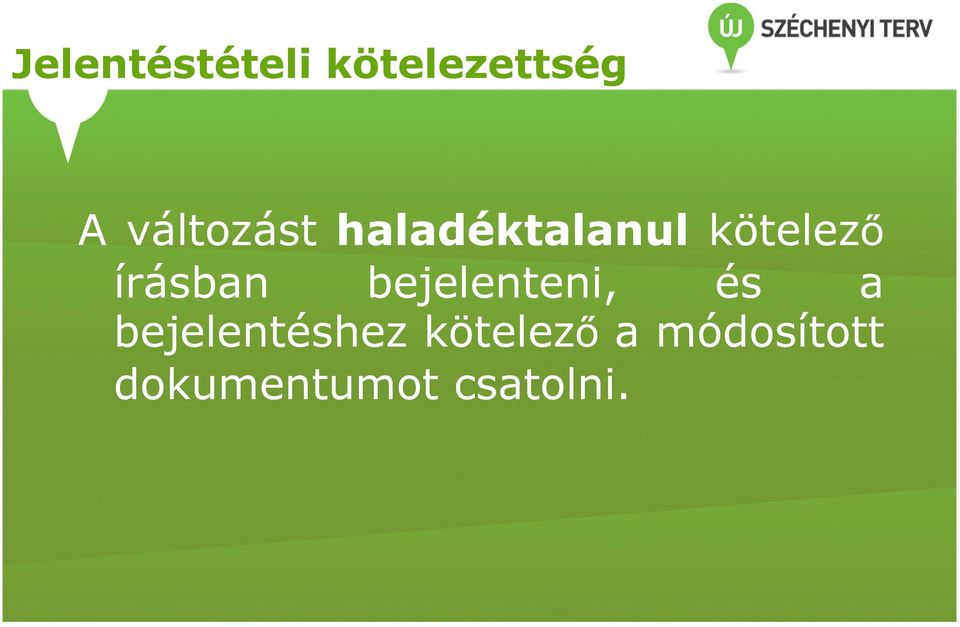 ÚJ SZÉCHENYI TERV

Jelentéstételi kötelezettség

A változást haladéktalanul kötelező írásban bejelenteni, és a bejelentéshez kötelező a módosított dokumentumot csatolni.